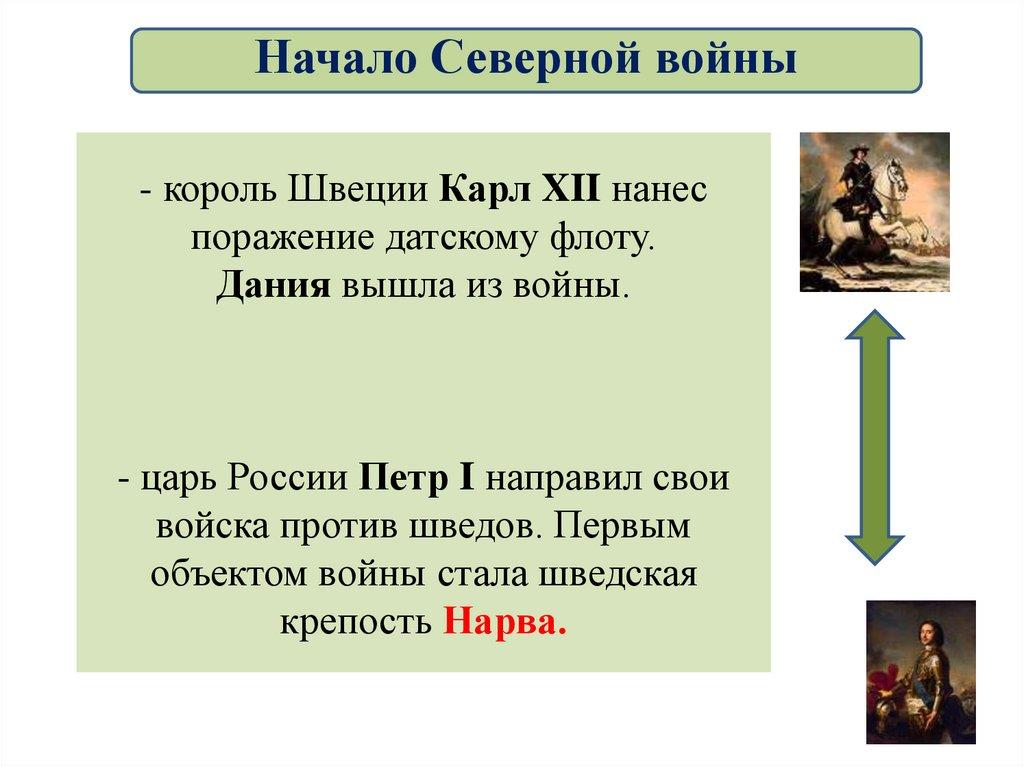 Начало Северной войны

- король Швеции Карл XII нанес поражение датскому флоту. Дания вышла из войны.

- царь России Петр I направил свои войска против шведов. Первым объектом войны стала шведская крепость Нарва.